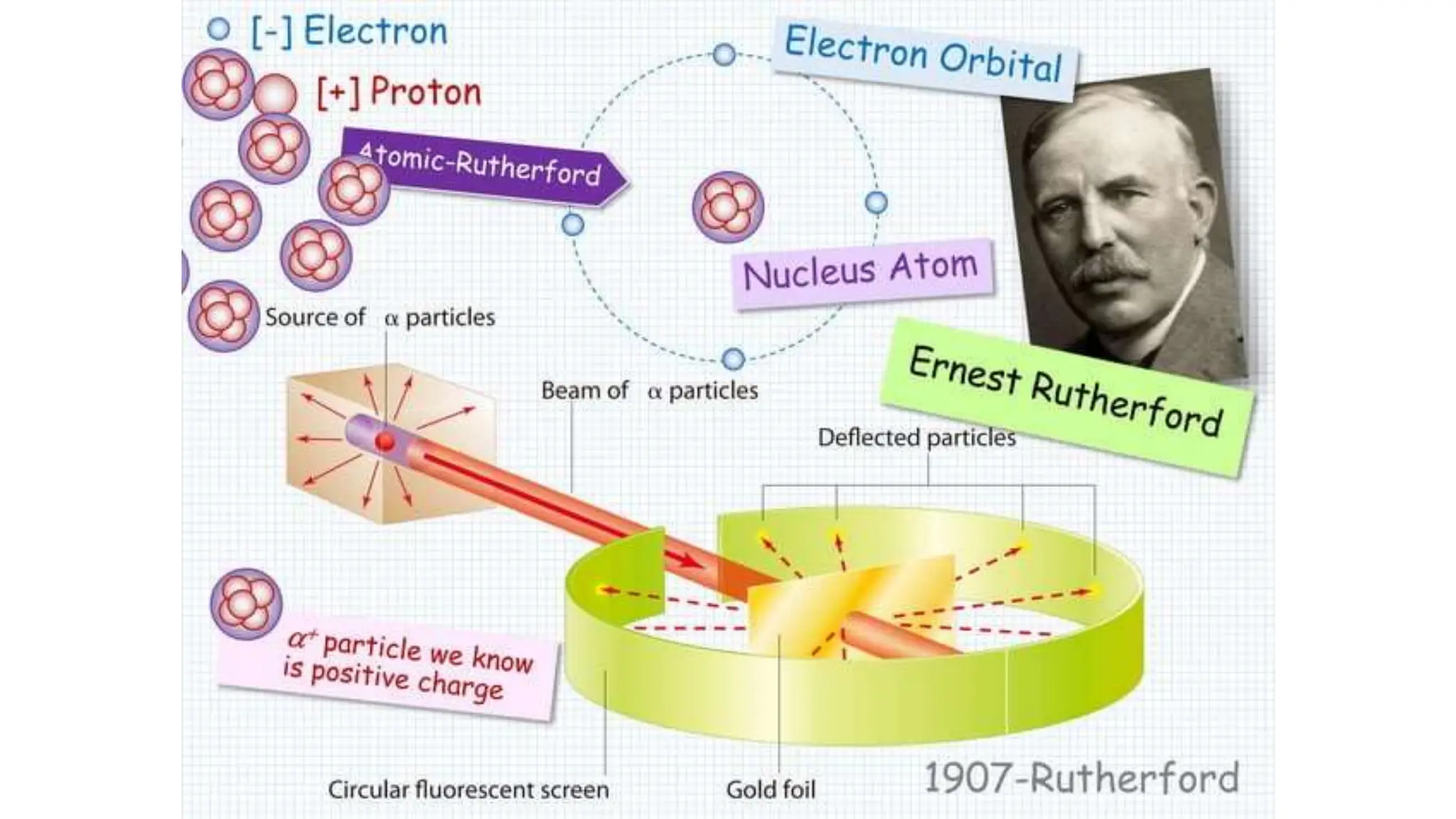 [-] Electron

[+] Proton

Atomic-Rutherford

Electron Orbital

Nucleus Atom

Ernest Rutherford

Source of $\alpha$ particles

Beam of $\alpha$ particles

Deflected particles

$\alpha^{+}$ particle we know is positive charge

Circular fluorescent screen

Gold foil

1907-Rutherford